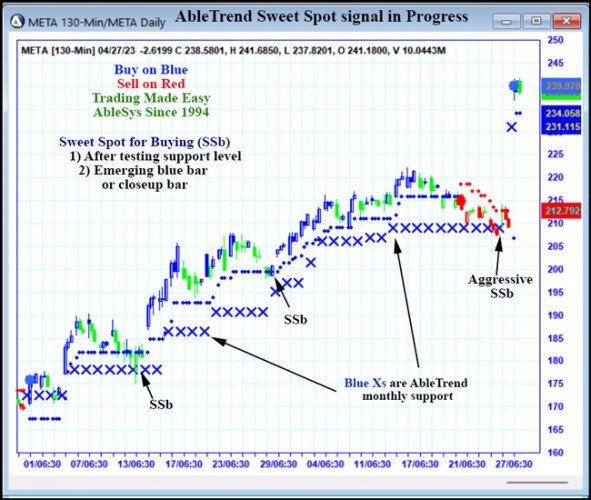 META 130-Min/META Daily

AbleTrend Sweet Spot signal in Progress

META [130-Min] 04/27/23 -2.6199 C 238.5801, H 241.6850, L 237.8201, O 241.1800, V 10.0443M

Buy on Blue
Sell on Red
Trading Made Easy
AbleSys Since 1994

Sweet Spot for Buying (SSb)
1) After testing support level
2) Emerging blue bar or closeup bar

SSb

SSb

Aggressive SSb

Blue Xs are AbleTrend monthly support

250
245
239.970
234.058
231.115
225
220
215
212.792
210
205
200
195
190
185
180
175
170
165
160

01/06:30
07/06:30
13/06:30
17/06:30
23/06:30
29/06:30
04/06:30
11/06:30
17/06:30
21/06:30
27/06:30